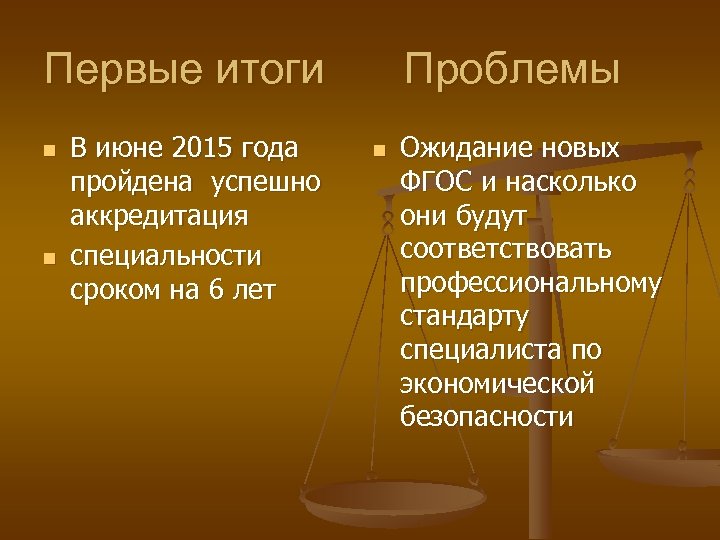 Первые итоги

- В июне 2015 года пройдена успешно аккредитация
- специальности сроком на 6 лет

Проблемы

- Ожидание новых ФГОС и насколько они будут соответствовать профессиональному стандарту специалиста по экономической безопасности